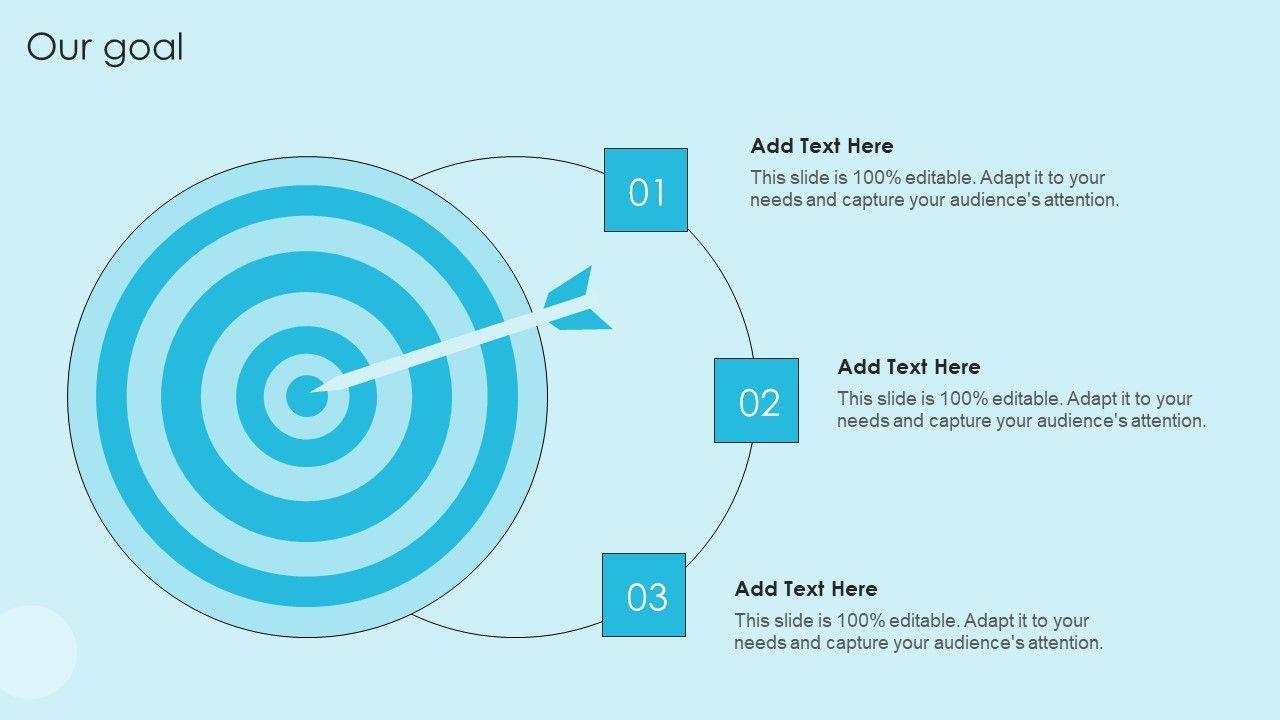 Our goal

01

Add Text Here

This slide is 100% editable. Adapt it to your needs and capture your audience's attention.

02

Add Text Here

This slide is 100% editable. Adapt it to your needs and capture your audience's attention.

03

Add Text Here

This slide is 100% editable. Adapt it to your needs and capture your audience's attention.